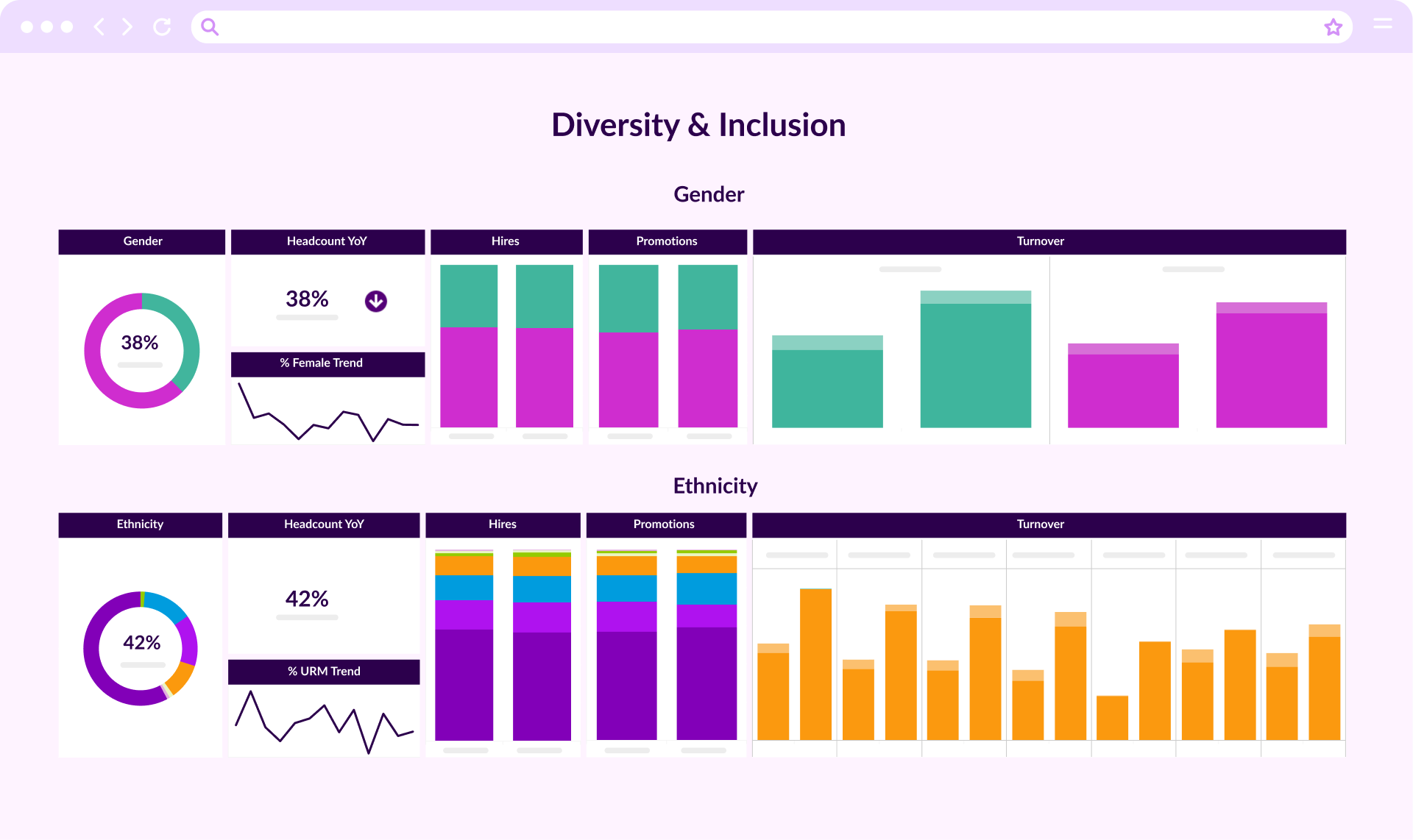 Diversity & Inclusion

Gender

Gender

38%

Headcount YoY

38%

% Female Trend

Hires

Promotions

Turnover

Ethnicity

Ethnicity

42%

Headcount YoY

42%

% URM Trend

Hires

Promotions

Turnover